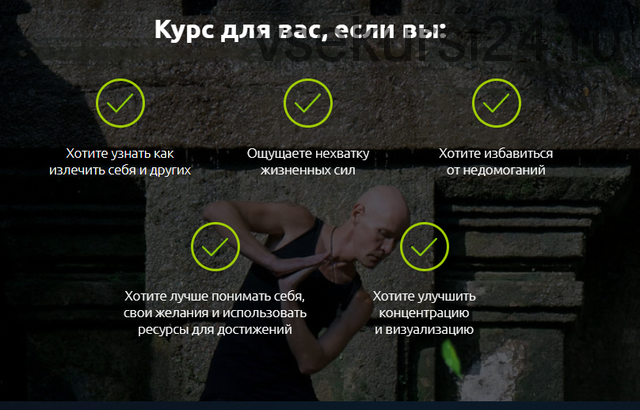 Курс для вас, если вы:

vsekursi24.ru

Хотите узнать как излечить себя и других

Ощущаете нехватку жизненных сил

Хотите избавиться от недомоганий

Хотите лучше понимать себя, свои желания и использовать ресурсы для достижений

Хотите улучшить концентрацию и визуализацию